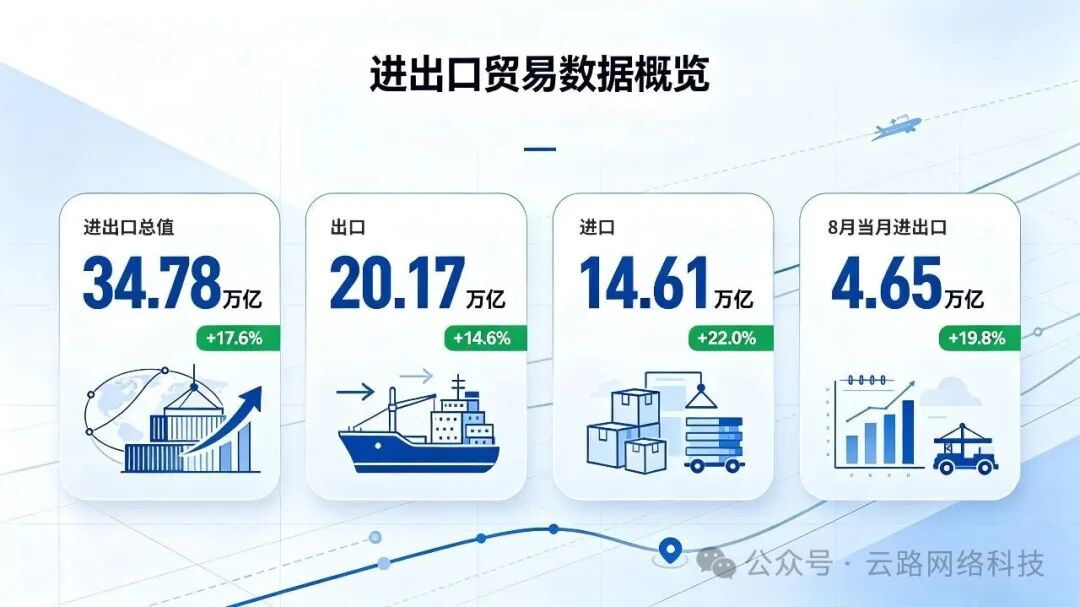 进出口贸易数据概览

进出口总值
34.78万亿
+17.6%

出口
20.17万亿
+14.6%

进口
14.61万亿
+22.0%

8月当月进出口
4.65万亿
+19.8%

公众号 · 云路网络科技